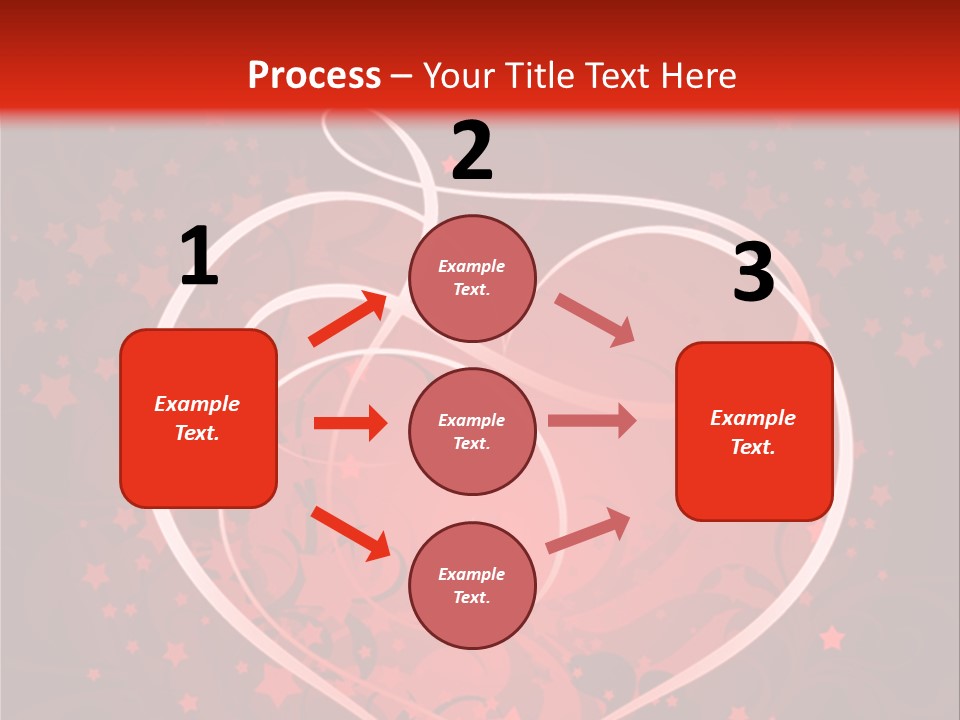 Process – Your Title Text Here

1

Example Text.

2

Example Text.

Example Text.

Example Text.

3

Example Text.